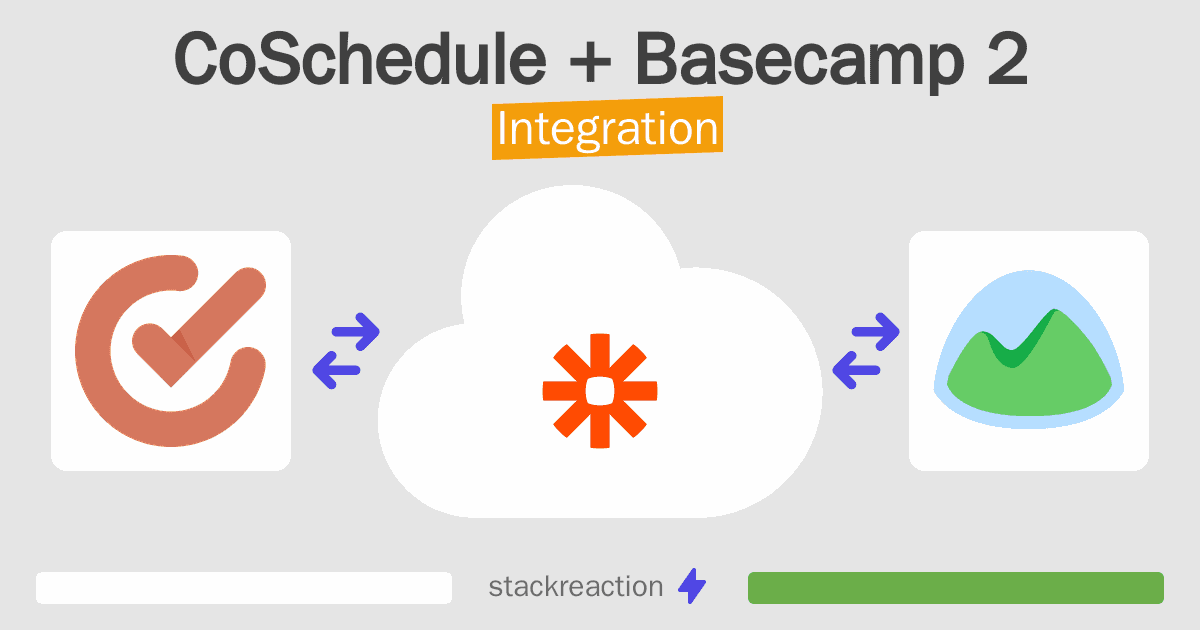 CoSchedule + Basecamp 2
Integration

stackreaction